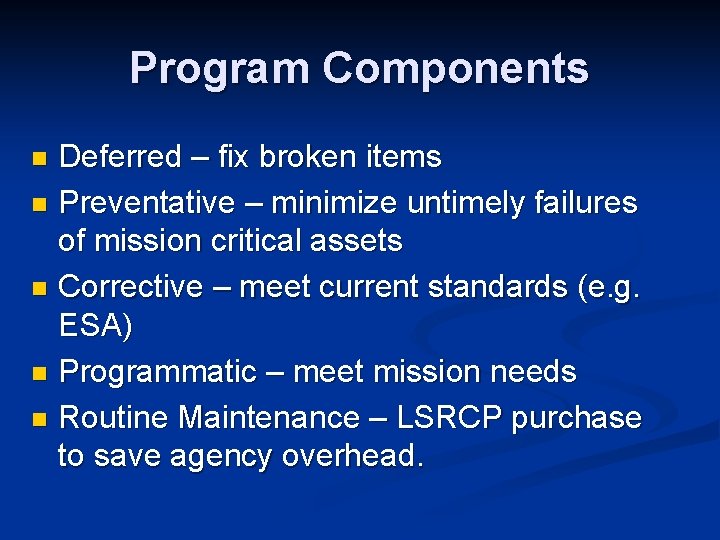 Program Components

- Deferred – fix broken items
- Preventative – minimize untimely failures of mission critical assets
- Corrective – meet current standards (e.g. ESA)
- Programmatic – meet mission needs
- Routine Maintenance – LSRCP purchase to save agency overhead.